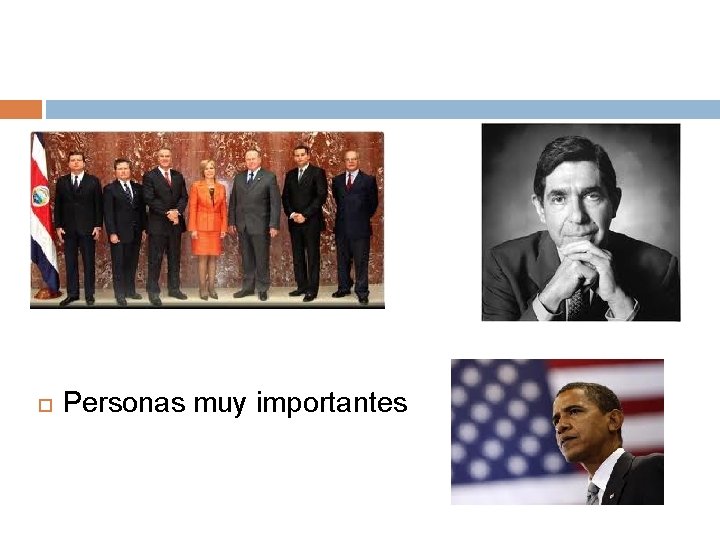 Personas muy importantes